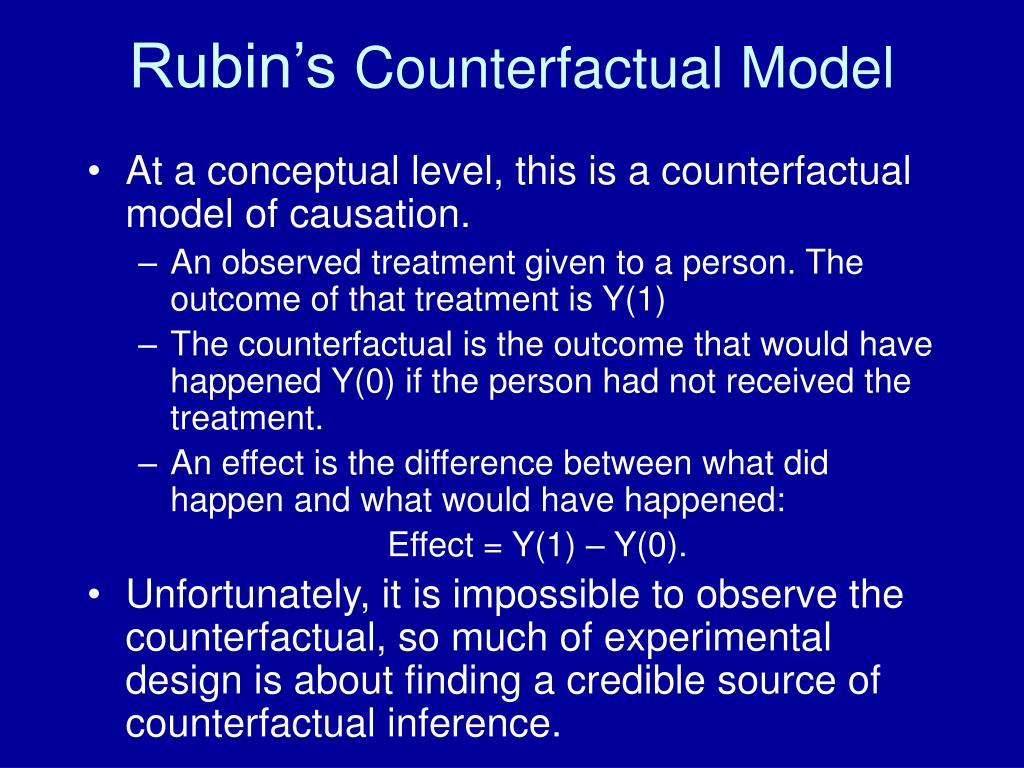 Rubin's Counterfactual Model

• At a conceptual level, this is a counterfactual model of causation.
– An observed treatment given to a person. The outcome of that treatment is Y(1)
– The counterfactual is the outcome that would have happened Y(0) if the person had not received the treatment.
– An effect is the difference between what did happen and what would have happened:
Effect = Y(1) – Y(0).
• Unfortunately, it is impossible to observe the counterfactual, so much of experimental design is about finding a credible source of counterfactual inference.